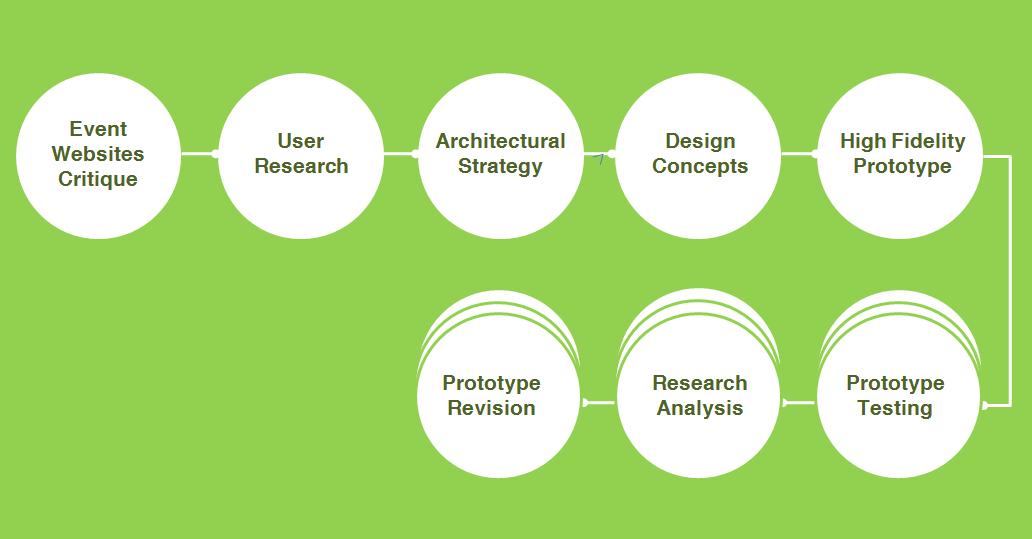 Event Websites Critique

User Research

Architectural Strategy

Design Concepts

High Fidelity Prototype

Prototype Testing

Research Analysis

Prototype Revision